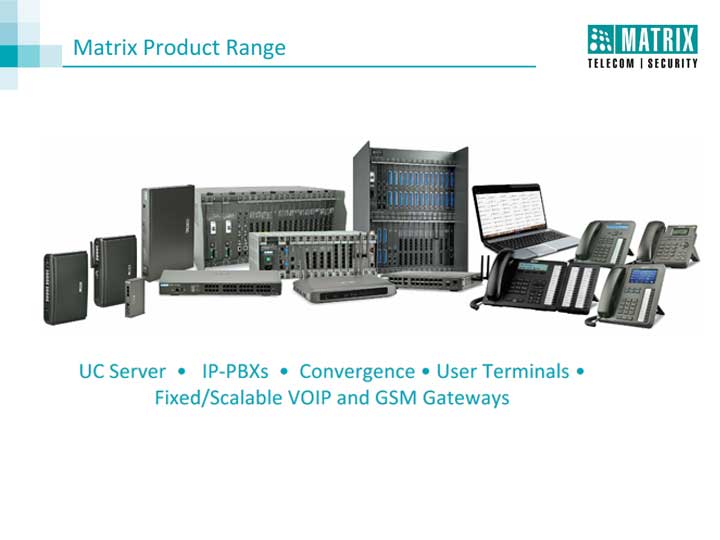 Matrix Product Range

MATRIX
TELECOM | SECURITY

UC Server • IP-PBXs • Convergence • User Terminals • Fixed/Scalable VOIP and GSM Gateways